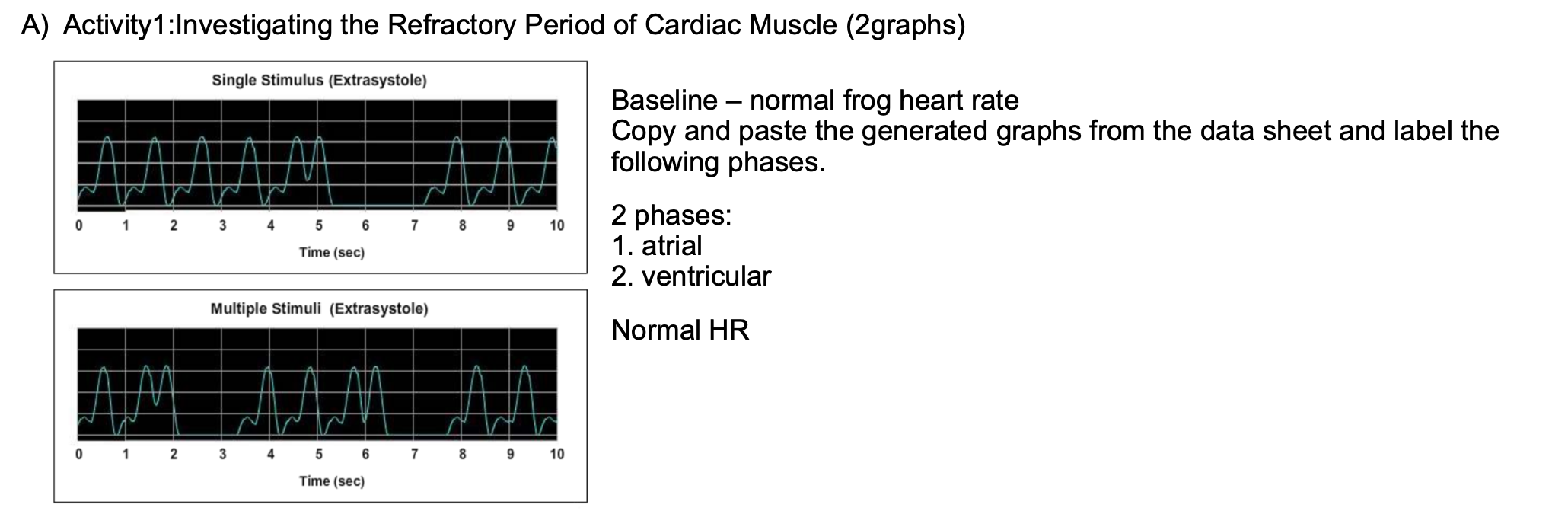 A) Activity1:Investigating the Refractory Period of Cardiac Muscle (2graphs)

Single Stimulus (Extrasystole)

0 1 2 3 4 5 6 7 8 9 10

Time (sec)

Multiple Stimuli (Extrasystole)

0 1 2 3 4 5 6 7 8 9 10

Time (sec)

Baseline – normal frog heart rate
Copy and paste the generated graphs from the data sheet and label the following phases.

2 phases:
1. atrial
2. ventricular

Normal HR